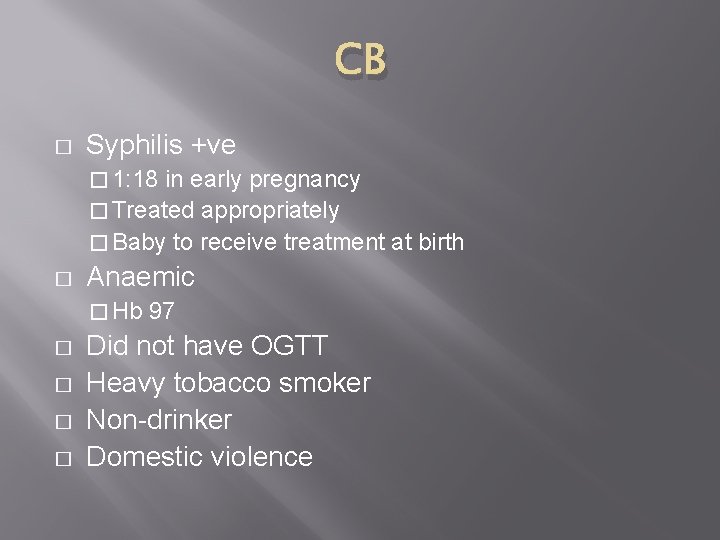 CB

Syphilis +ve
1:18 in early pregnancy
Treated appropriately
Baby to receive treatment at birth
Anaemic
Hb 97
Did not have OGTT
Heavy tobacco smoker
Non-drinker
Domestic violence